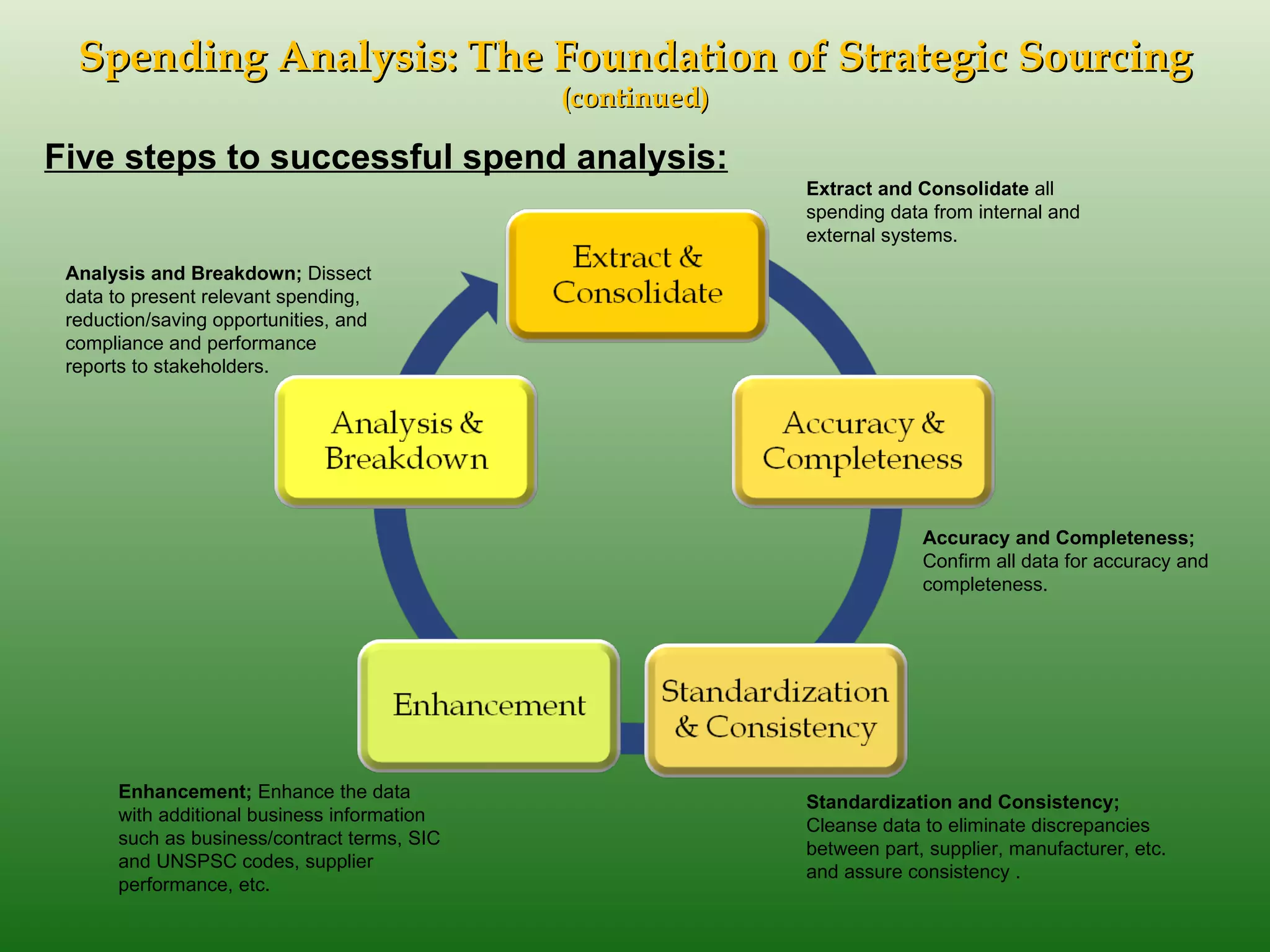 Spending Analysis: The Foundation of Strategic Sourcing
(continued)

Five steps to successful spend analysis:

Extract and Consolidate all spending data from internal and external systems.

Analysis and Breakdown; Dissect data to present relevant spending, reduction/saving opportunities, and compliance and performance reports to stakeholders.

Extract & Consolidate

Analysis & Breakdown

Accuracy & Completeness

Accuracy and Completeness; Confirm all data for accuracy and completeness.

Enhancement

Standardization & Consistency

Enhancement; Enhance the data with additional business information such as business/contract terms, SIC and UNSPSC codes, supplier performance, etc.

Standardization and Consistency; Cleanse data to eliminate discrepancies between part, supplier, manufacturer, etc. and assure consistency .